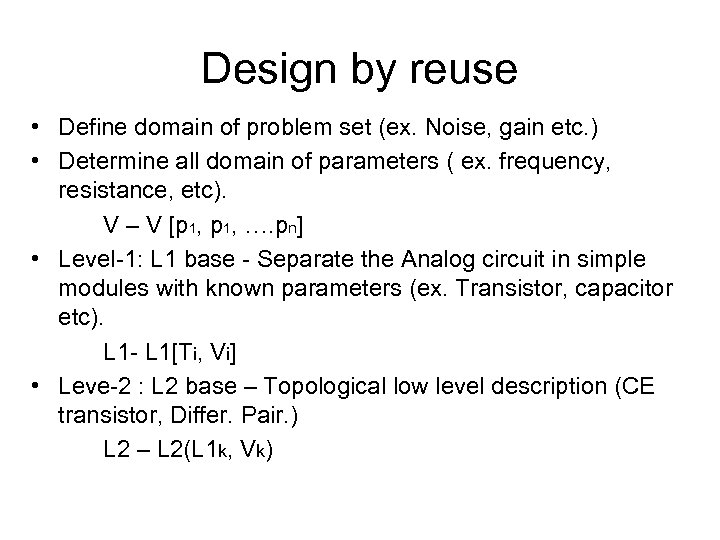 Design by reuse

• Define domain of problem set (ex. Noise, gain etc.)
• Determine all domain of parameters ( ex. frequency, resistance, etc).
V – V [$p_1$, $p_1$, ….$p_n$]
• Level-1: L1 base - Separate the Analog circuit in simple modules with known parameters (ex. Transistor, capacitor etc).
L1- L1[$T_i$, $V_i$]
• Leve-2 : L2 base – Topological low level description (CE transistor, Differ. Pair.)
L2 – L2($L1_k$, $V_k$)